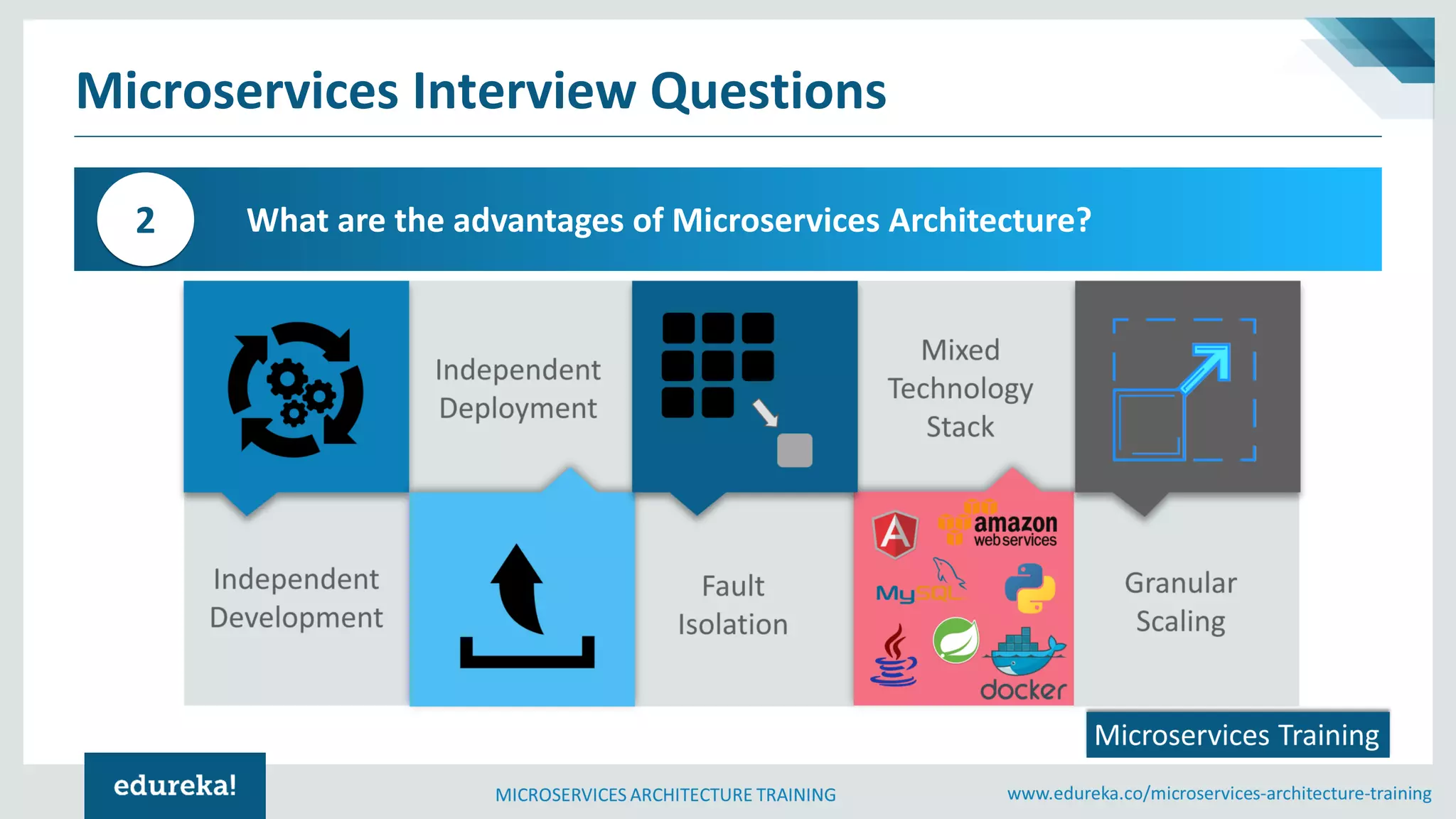 Microservices Interview Questions

2

What are the advantages of Microservices Architecture?

Independent Deployment

Mixed Technology Stack

Independent Development

Fault Isolation

amazon webservices

MySQL

docker

Granular Scaling

Microservices Training

edureka!

MICROSERVICES ARCHITECTURE TRAINING

www.edureka.co/microservices-architecture-training